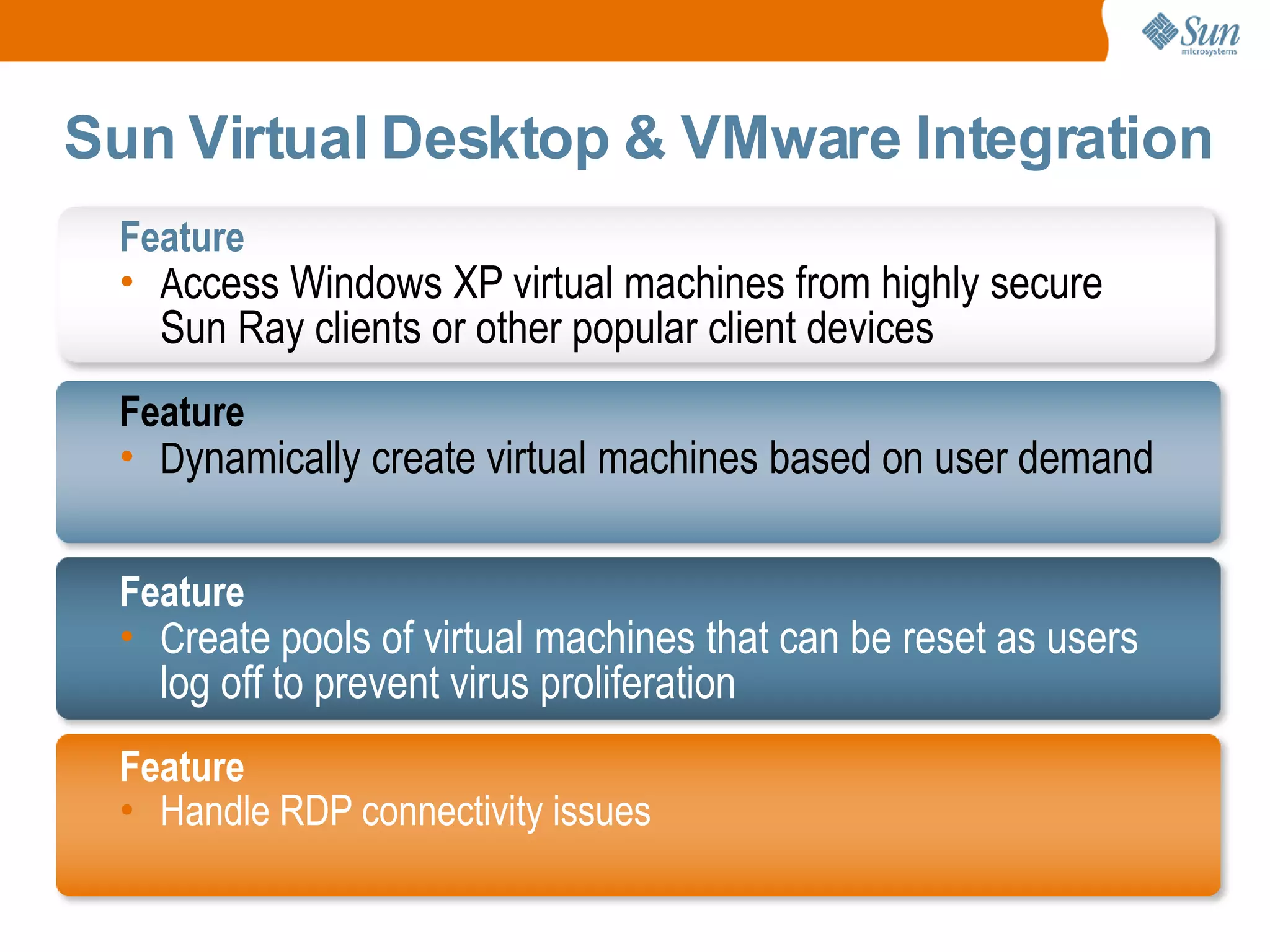 Sun microsystems

Sun Virtual Desktop & VMware Integration

Feature
• Access Windows XP virtual machines from highly secure Sun Ray clients or other popular client devices

Feature
• Dynamically create virtual machines based on user demand

Feature
• Create pools of virtual machines that can be reset as users log off to prevent virus proliferation

Feature
• Handle RDP connectivity issues